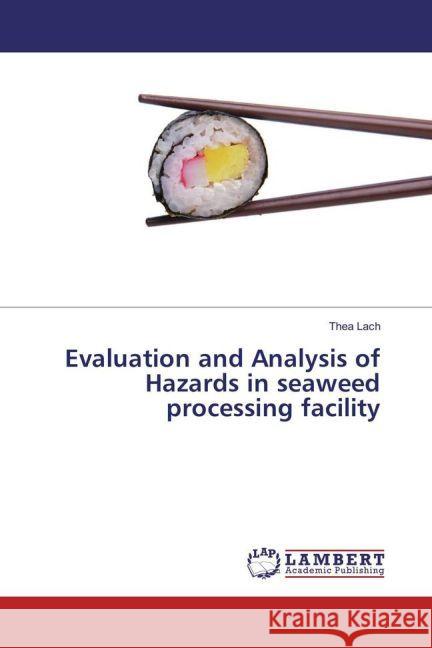 Thea Lach

Evaluation and Analysis of Hazards in seaweed processing facility

LAP LAMBERT Academic Publishing

Kraina Książek